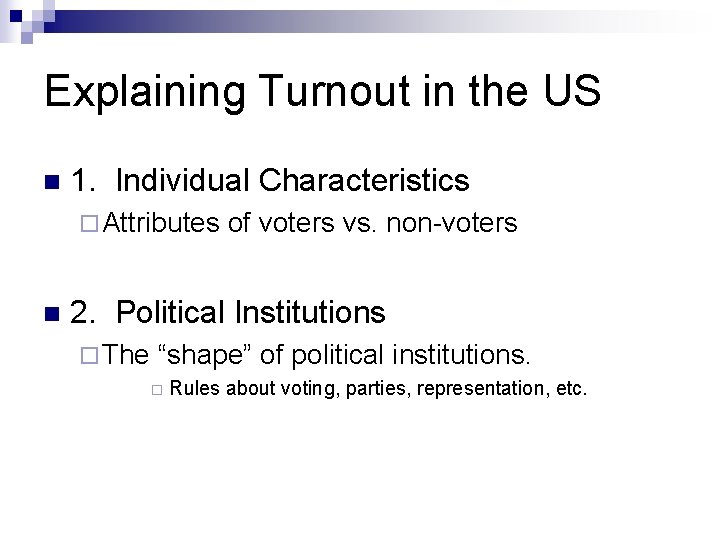 Explaining Turnout in the US

1. Individual Characteristics

Attributes of voters vs. non-voters

2. Political Institutions

The “shape” of political institutions.

Rules about voting, parties, representation, etc.